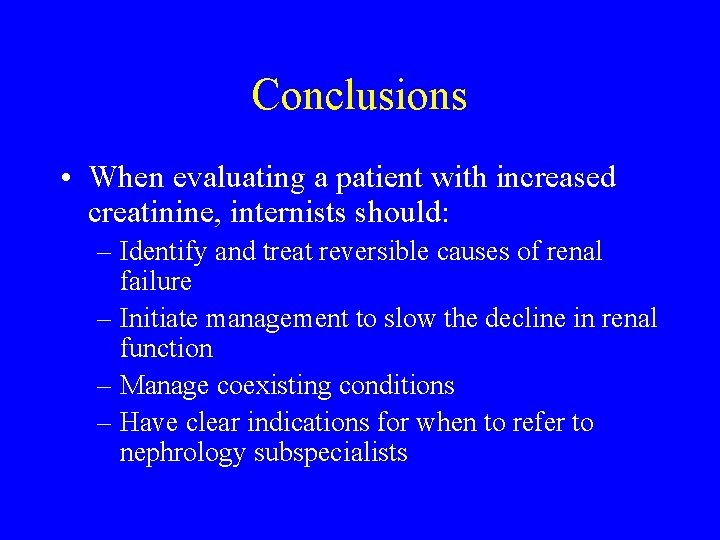 Conclusions

• When evaluating a patient with increased creatinine, internists should:

– Identify and treat reversible causes of renal failure

– Initiate management to slow the decline in renal function

– Manage coexisting conditions

– Have clear indications for when to refer to nephrology subspecialists